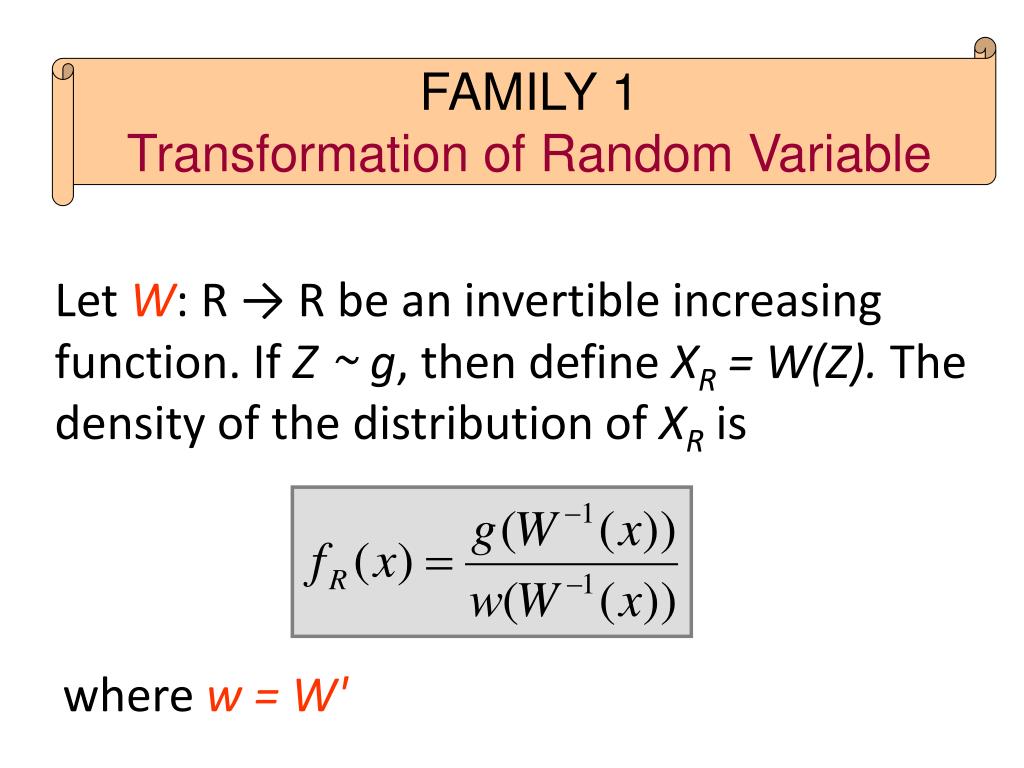 FAMILY 1
Transformation of Random Variable

Let $W$: R → R be an invertible increasing function. If $Z \sim g$, then define $X_R = W(Z)$. The density of the distribution of $X_R$ is

$f_R(x) = \frac{g(W^{-1}(x))}{w(W^{-1}(x))}$

where $w = W'$